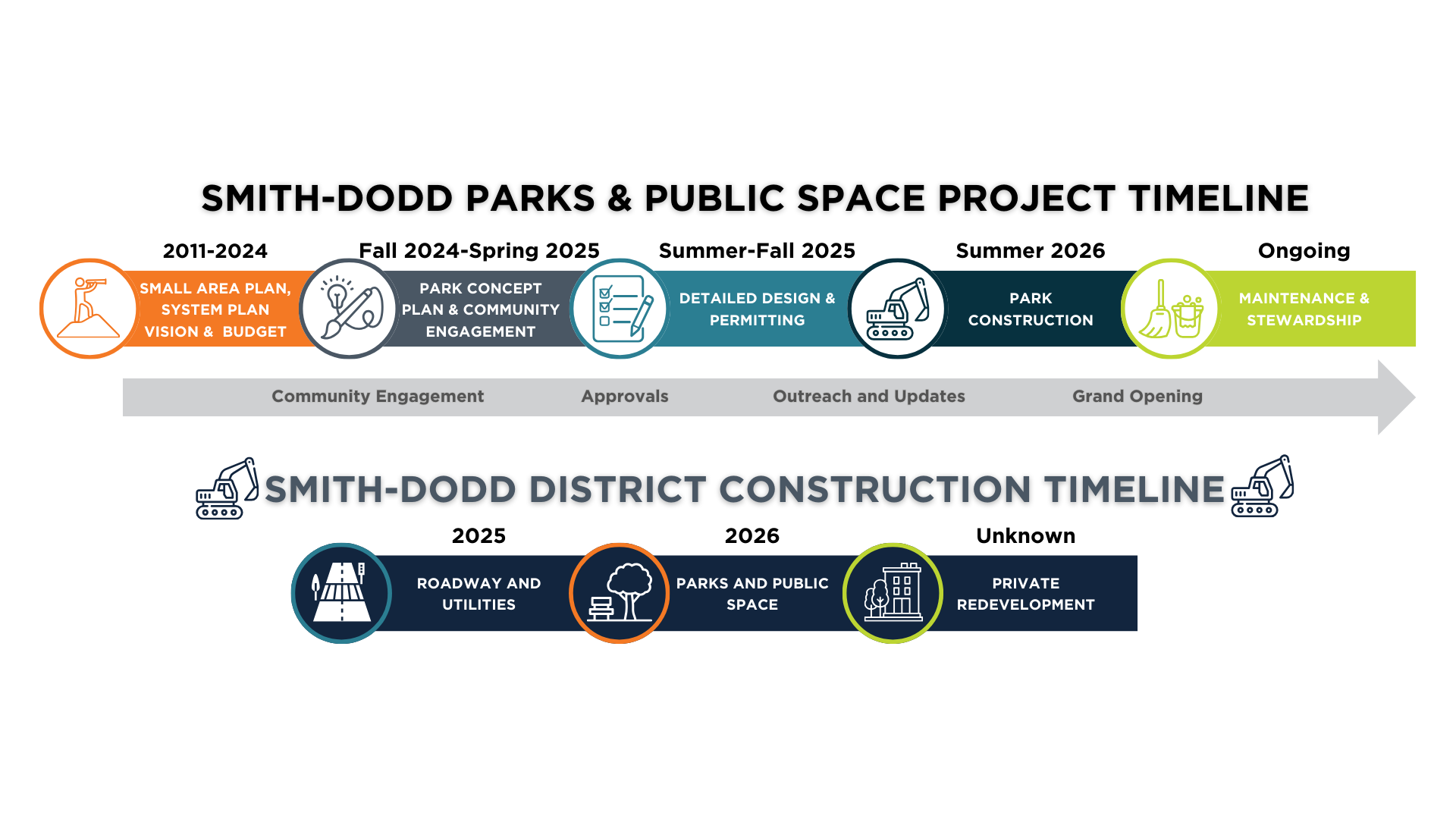 SMITH-DODD PARKS & PUBLIC SPACE PROJECT TIMELINE

2011-2024
SMALL AREA PLAN, SYSTEM PLAN VISION & BUDGET

Fall 2024-Spring 2025
PARK CONCEPT PLAN & COMMUNITY ENGAGEMENT

Summer-Fall 2025
DETAILED DESIGN & PERMITTING

Summer 2026
PARK CONSTRUCTION

Ongoing
MAINTENANCE & STEWARDSHIP

Community Engagement
Approvals
Outreach and Updates
Grand Opening

SMITH-DODD DISTRICT CONSTRUCTION TIMELINE

2025
ROADWAY AND UTILITIES

2026
PARKS AND PUBLIC SPACE

Unknown
PRIVATE REDEVELOPMENT